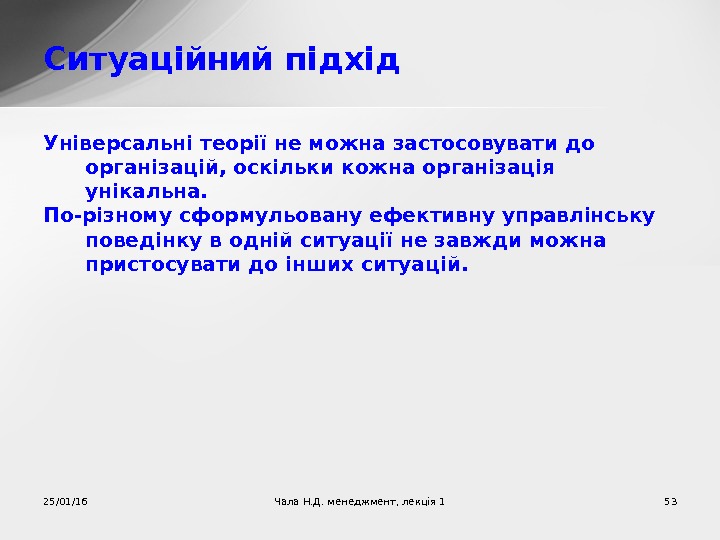 Ситуаційний підхід

Універсальні теорії не можна застосовувати до організацій, оскільки кожна організація унікальна.

По-різному сформульовану ефективну управлінську поведінку в одній ситуації не завжди можна пристосувати до інших ситуацій.

25/01/16

Чала Н.Д. менеджмент, лекція 1

53